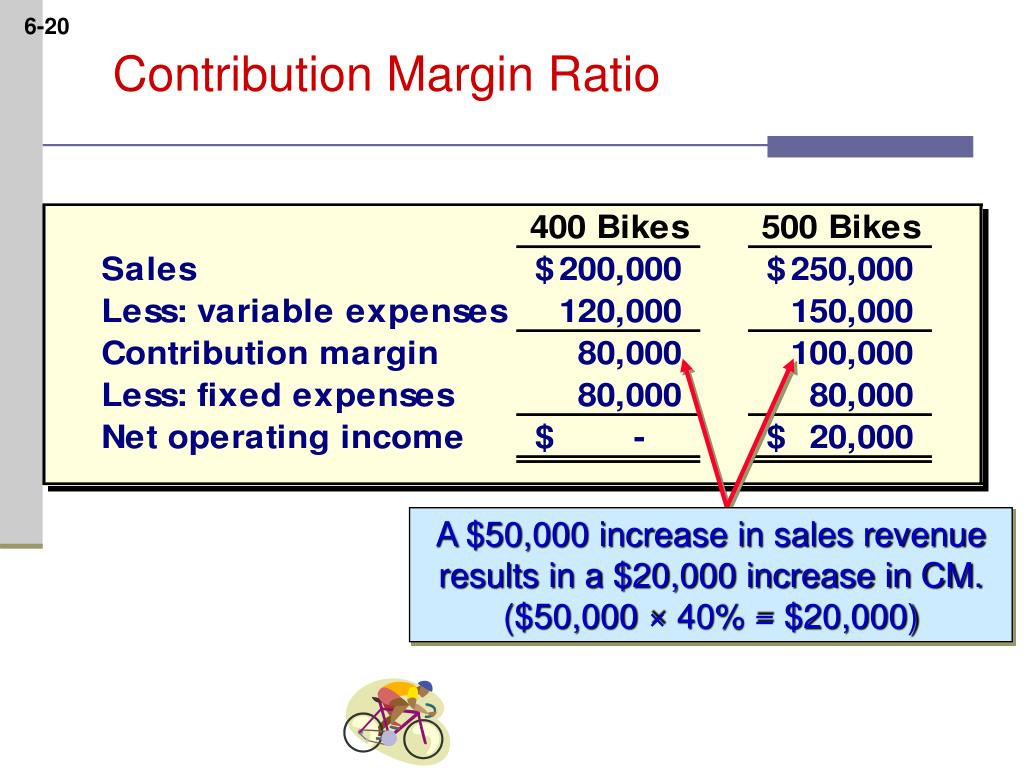 6-20

Contribution Margin Ratio

| | 400 Bikes | 500 Bikes |
|---|---|---|
| Sales | \$ 200,000 | \$ 250,000 |
| Less: variable expenses | 120,000 | 150,000 |
| Contribution margin | 80,000 | 100,000 |
| Less: fixed expenses | 80,000 | 80,000 |
| Net operating income | \$ - | \$ 20,000 |

A \$50,000 increase in sales revenue results in a \$20,000 increase in CM. (\$50,000 × 40% = \$20,000)